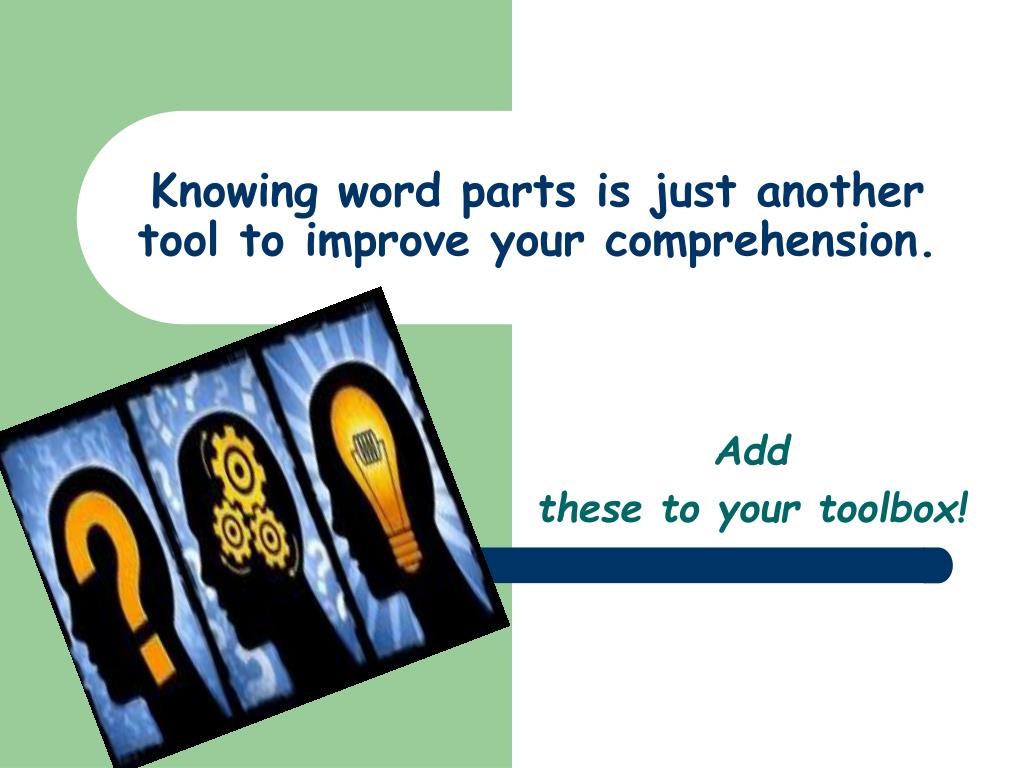 Knowing word parts is just another tool to improve your comprehension.

Add
these to your toolbox!